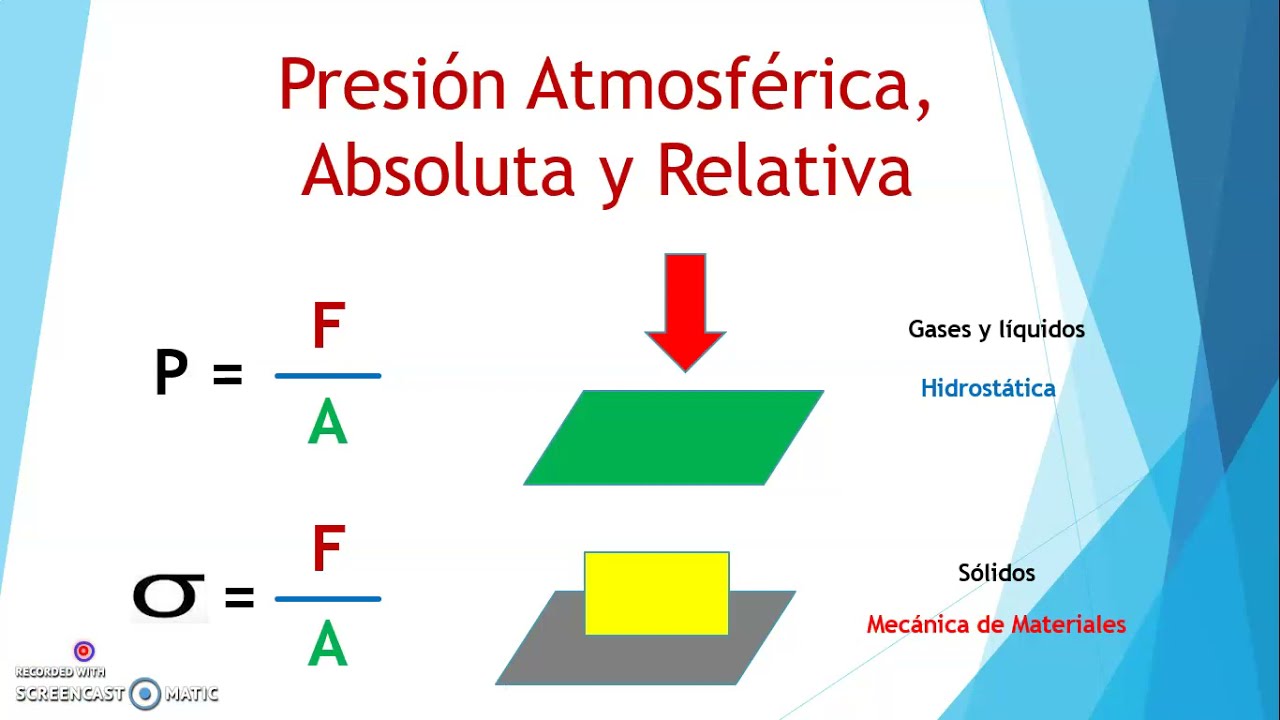 Presión Atmosférica, Absoluta y Relativa

$P = \frac{F}{A}$

Gases y líquidos

Hidrostática

$\sigma = \frac{F}{A}$

Sólidos

Mecánica de Materiales

RECORDED WITH
SCREENCAST MATIC